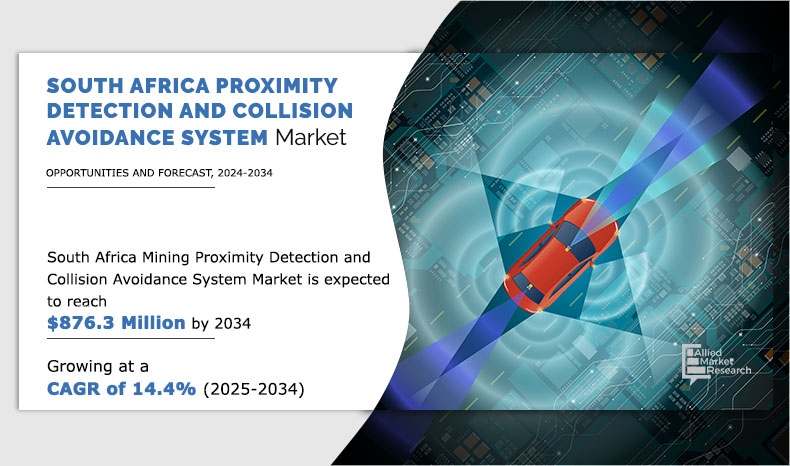 SOUTH AFRICA PROXIMITY DETECTION AND COLLISION AVOIDANCE SYSTEM Market

OPPORTUNITIES AND FORECAST, 2024-2034

South Africa Mining Proximity Detection and Collision Avoidance System Market is expected to reach

$876.3 Million by 2034

Growing at a

CAGR of 14.4% (2025-2034)

Allied Market Research